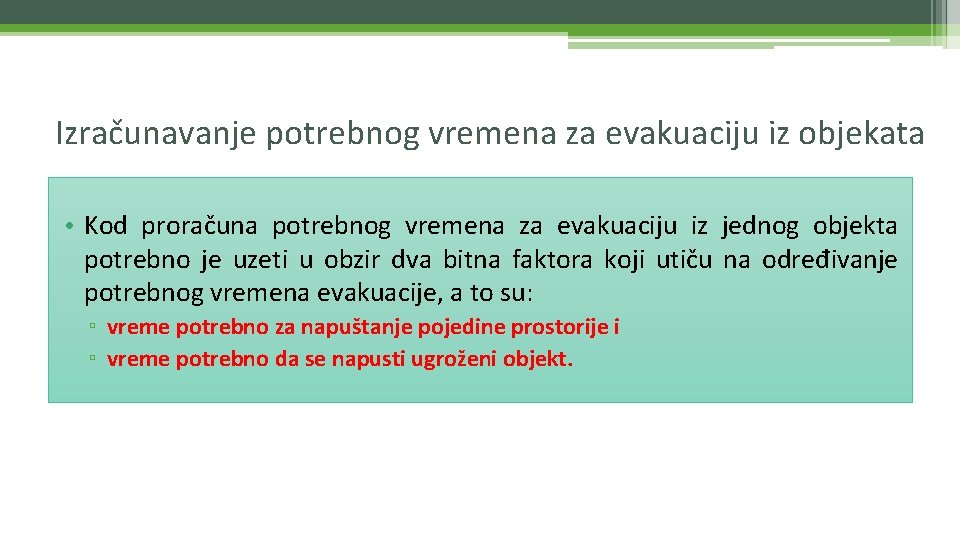 Izračunavanje potrebnog vremena za evakuaciju iz objekata

• Kod proračuna potrebnog vremena za evakuaciju iz jednog objekta potrebno je uzeti u obzir dva bitna faktora koji utiču na određivanje potrebnog vremena evakuacije, a to su:

▫ vreme potrebno za napuštanje pojedine prostorije i
▫ vreme potrebno da se napusti ugroženi objekt.